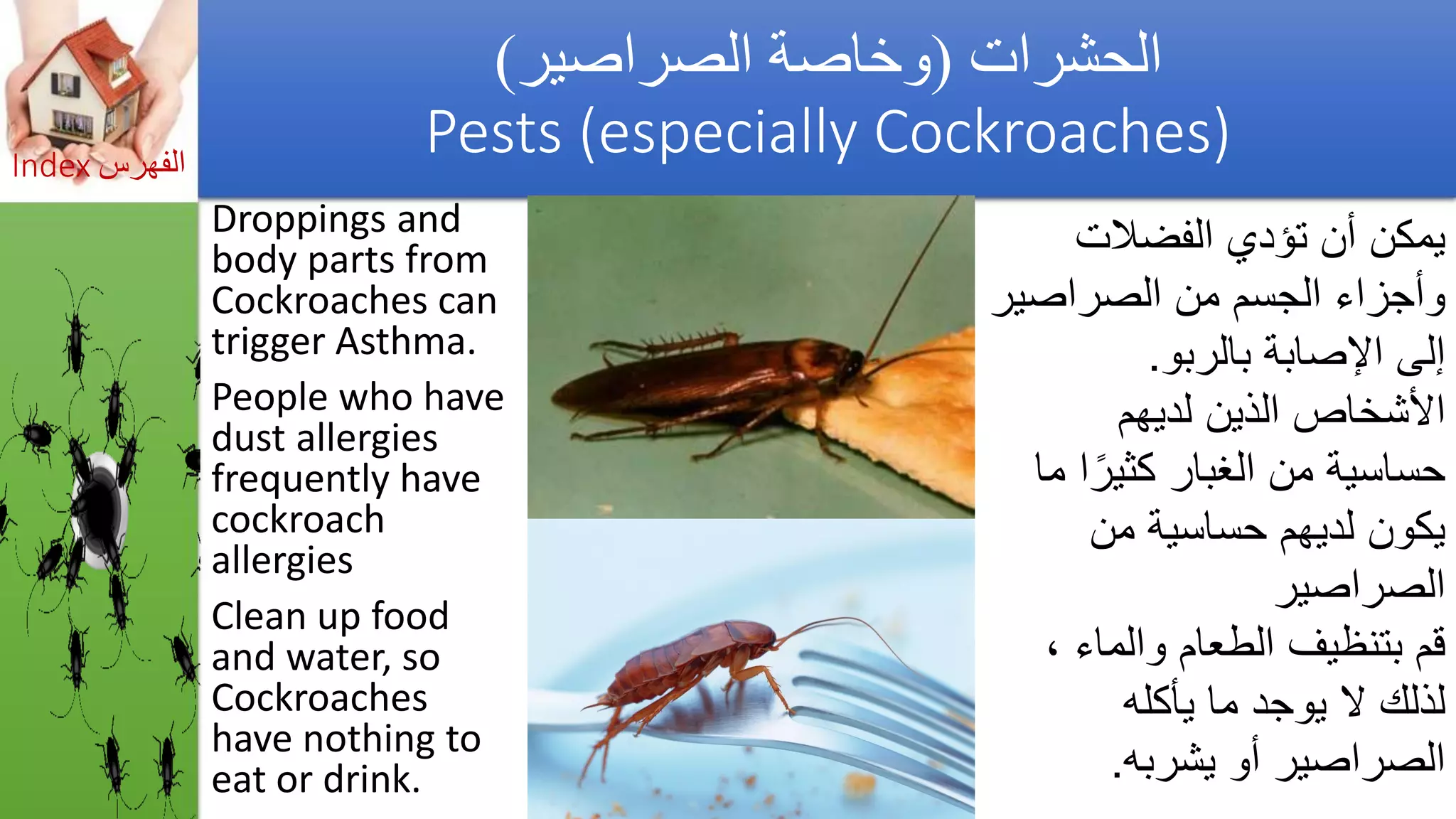 Index الفهرس

الحشرات (وخاصة الصراصير)
Pests (especially Cockroaches)

Droppings and body parts from Cockroaches can trigger Asthma.

People who have dust allergies frequently have cockroach allergies

Clean up food and water, so Cockroaches have nothing to eat or drink.

يمكن أن تؤدي الفضلات وأجزاء الجسم من الصراصير إلى الإصابة بالربو.
الأشخاص الذين لديهم حساسية من الغبار كثيرًا ما يكون لديهم حساسية من الصراصير
قم بتنظيف الطعام والماء ، لذلك لا يوجد ما يأكله الصراصير أو يشربه.